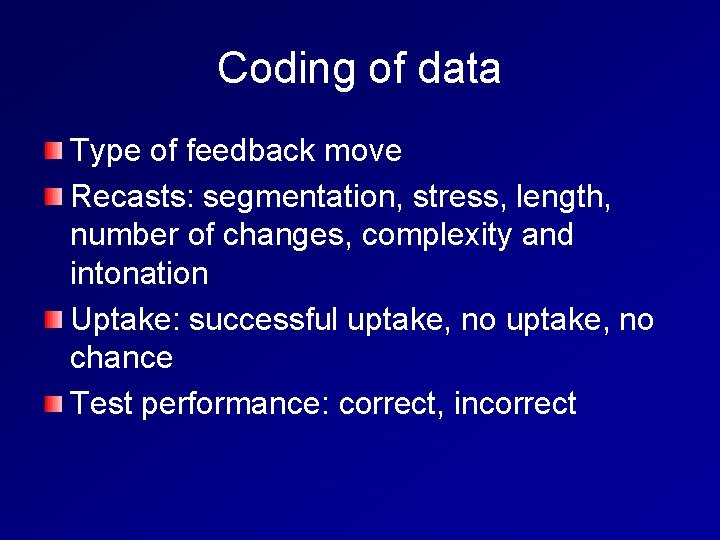 Coding of data

Type of feedback move

Recasts: segmentation, stress, length, number of changes, complexity and intonation

Uptake: successful uptake, no uptake, no chance

Test performance: correct, incorrect